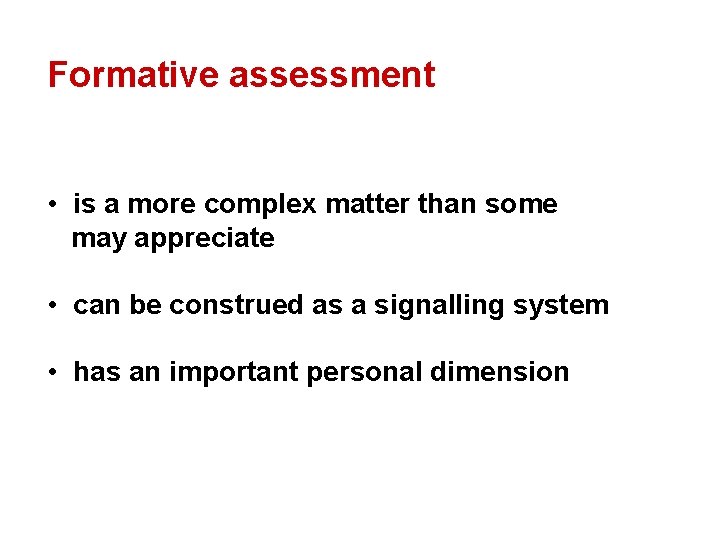 Formative assessment

• is a more complex matter than some may appreciate

• can be construed as a signalling system

• has an important personal dimension